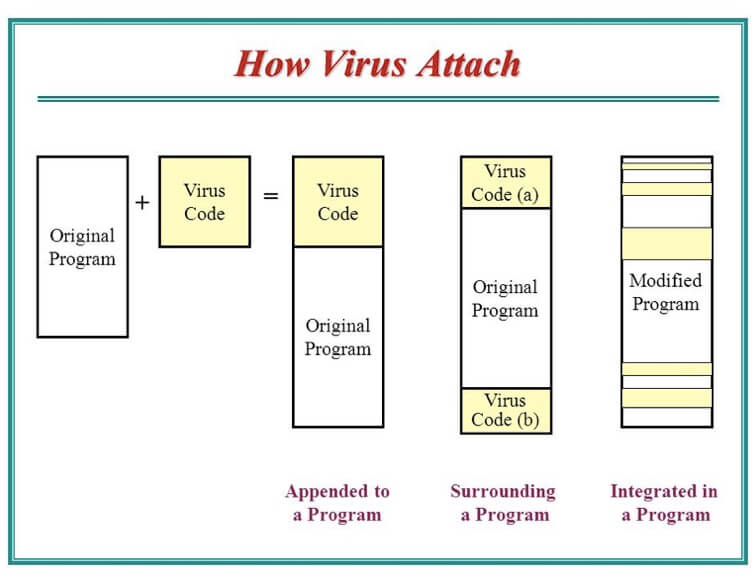 How Virus Attach

Original Program

+

Virus Code

=

Virus Code

Original Program

Virus Code (a)

Original Program

Virus Code (b)

Modified Program

Appended to a Program

Surrounding a Program

Integrated in a Program